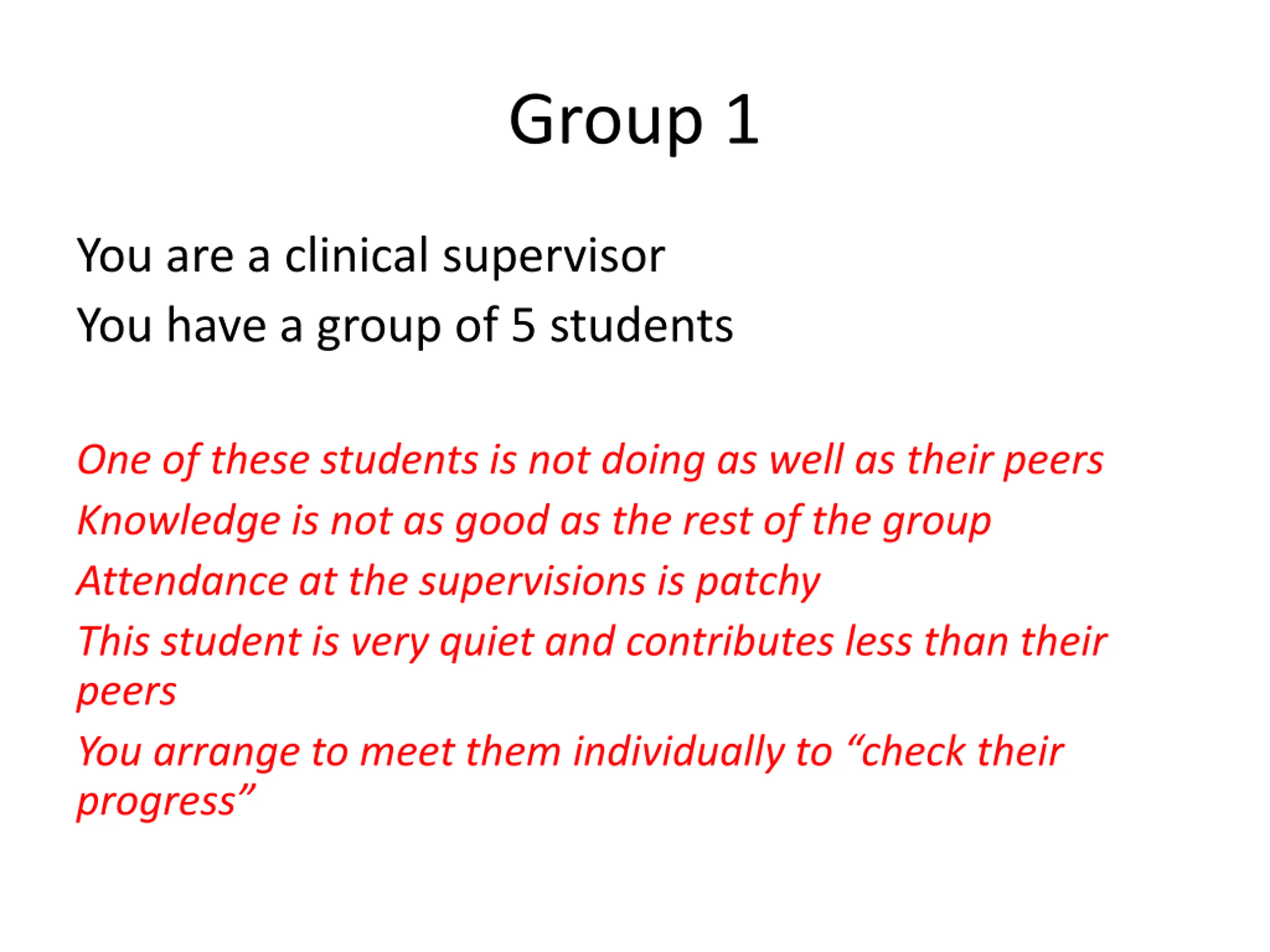 Group 1

You are a clinical supervisor
You have a group of 5 students

One of these students is not doing as well as their peers
Knowledge is not as good as the rest of the group
Attendance at the supervisions is patchy
This student is very quiet and contributes less than their peers
You arrange to meet them individually to “check their progress”